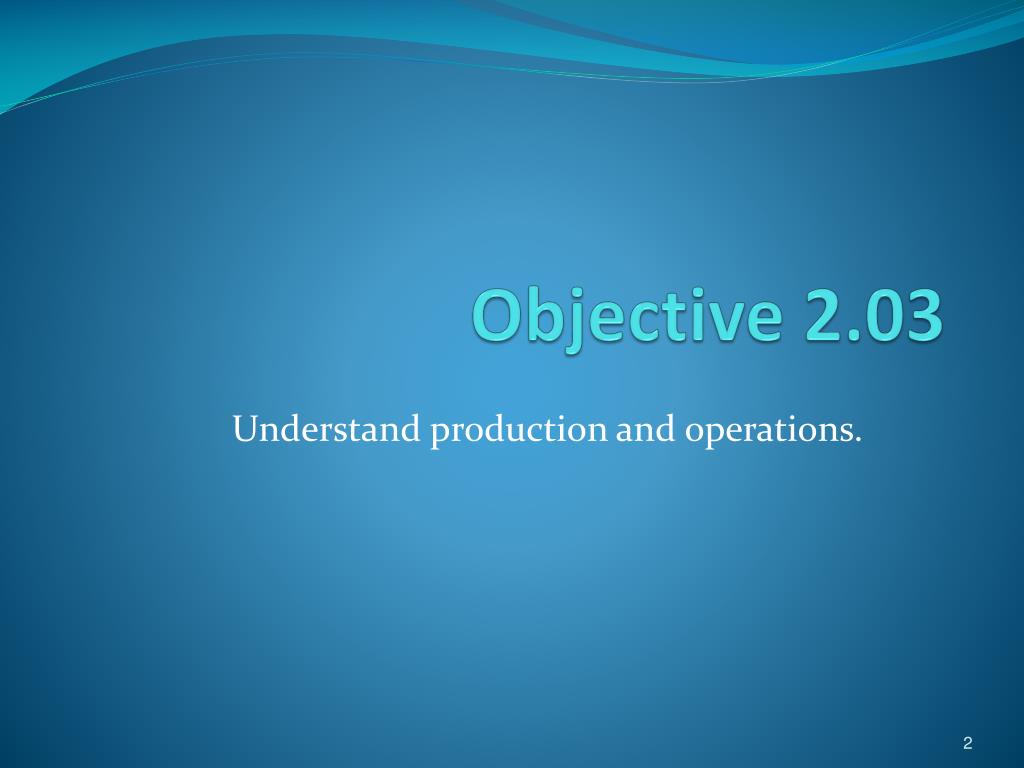 Objective 2.03

Understand production and operations.

2